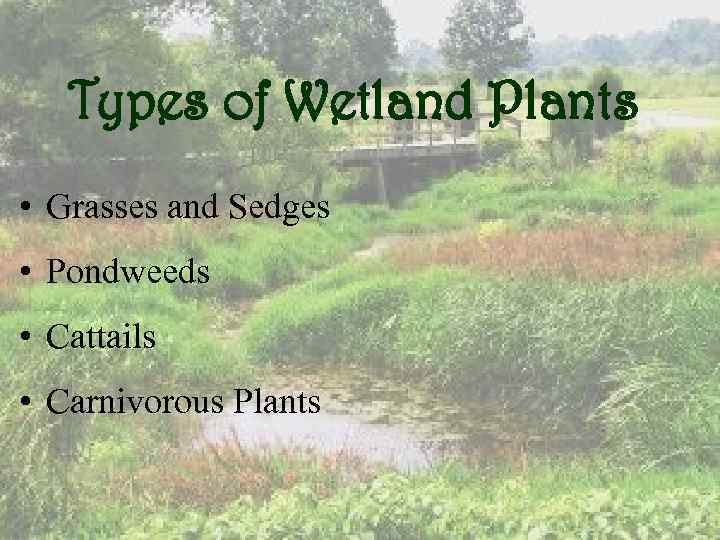 Types of Wetland Plants

• Grasses and Sedges
• Pondweeds
• Cattails
• Carnivorous Plants